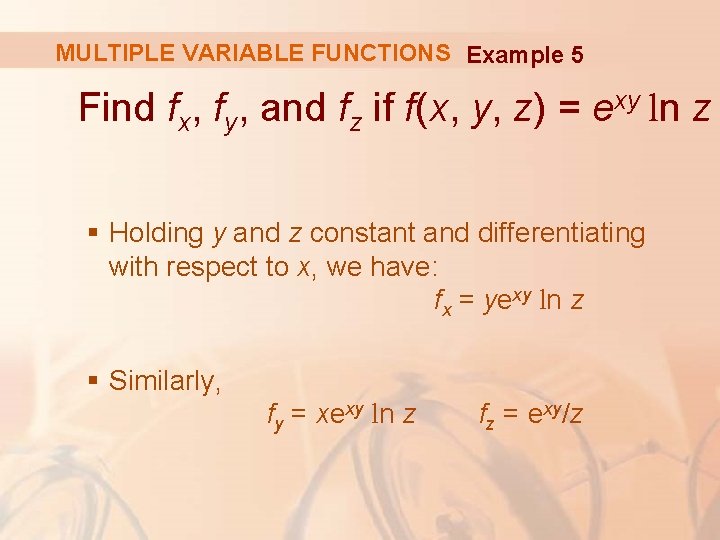 MULTIPLE VARIABLE FUNCTIONS Example 5

Find $f_x$, $f_y$, and $f_z$ if $f(x, y, z) = e^{xy} \ln z$

▪ Holding $y$ and $z$ constant and differentiating with respect to $x$, we have:

$f_x = ye^{xy} \ln z$

▪ Similarly,

$f_y = xe^{xy} \ln z$ $f_z = e^{xy}/z$